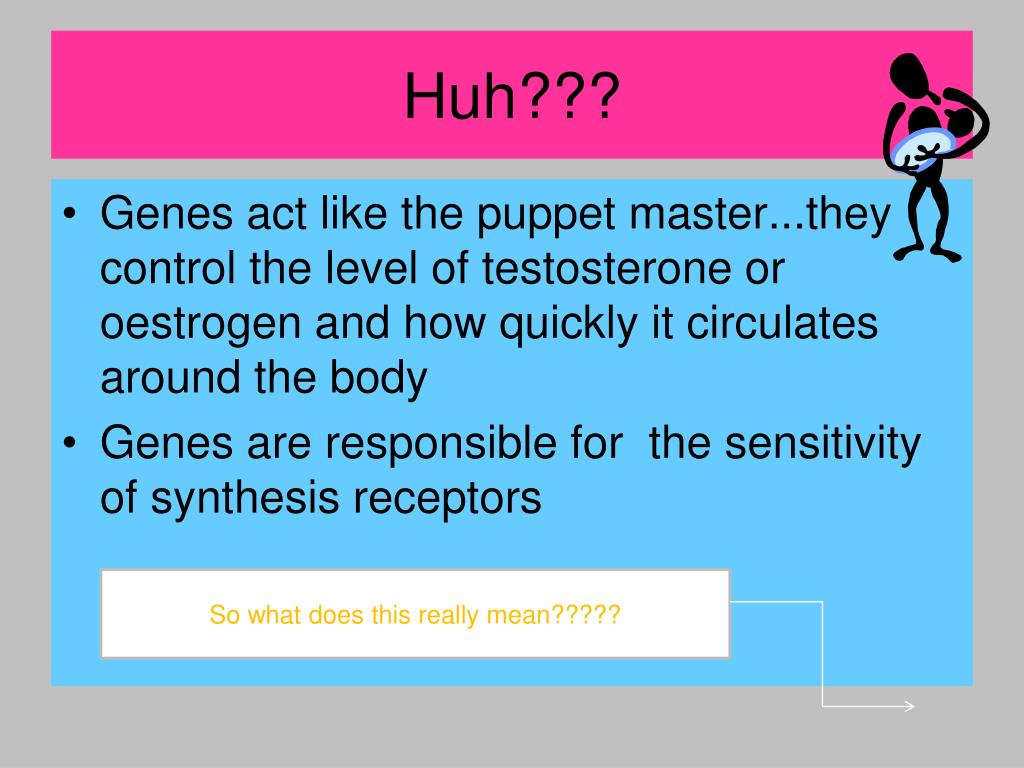 Huh???

• Genes act like the puppet master...they control the level of testosterone or oestrogen and how quickly it circulates around the body
• Genes are responsible for the sensitivity of synthesis receptors

So what does this really mean?????